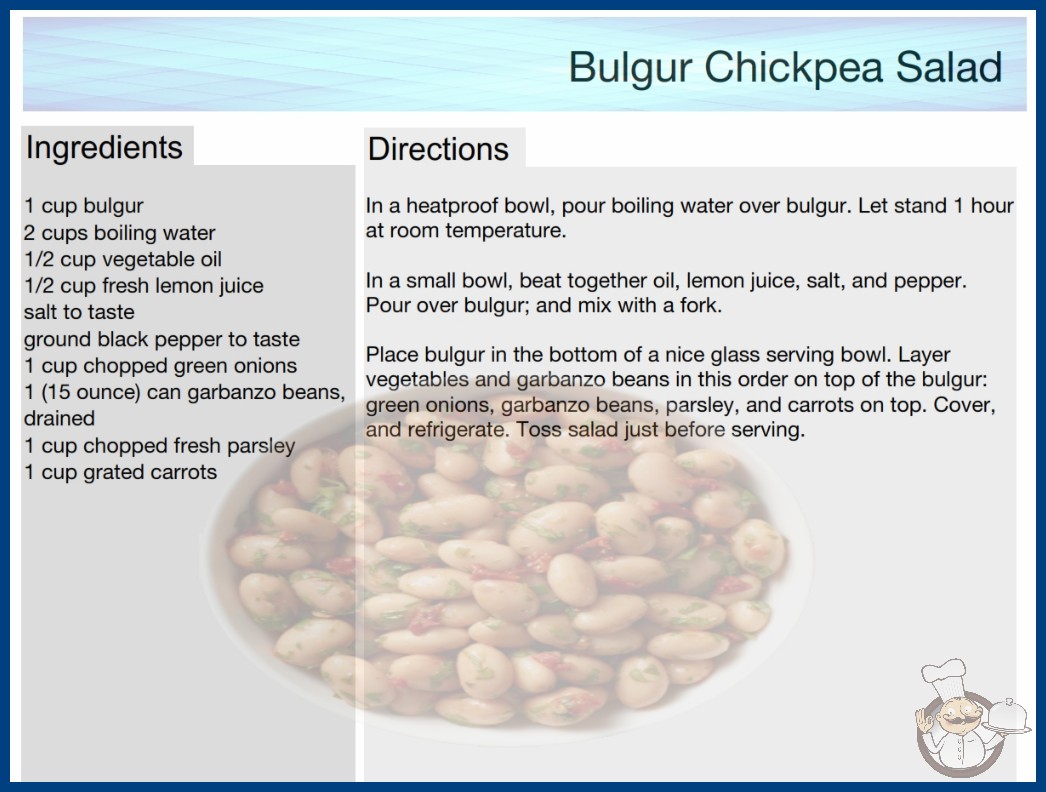 Bulgur Chickpea Salad

Ingredients

1 cup bulgur
2 cups boiling water
1/2 cup vegetable oil
1/2 cup fresh lemon juice
salt to taste
ground black pepper to taste
1 cup chopped green onions
1 (15 ounce) can garbanzo beans, drained
1 cup chopped fresh parsley
1 cup grated carrots

Directions

In a heatproof bowl, pour boiling water over bulgur. Let stand 1 hour at room temperature.

In a small bowl, beat together oil, lemon juice, salt, and pepper. Pour over bulgur; and mix with a fork.

Place bulgur in the bottom of a nice glass serving bowl. Layer vegetables and garbanzo beans in this order on top of the bulgur: green onions, garbanzo beans, parsley, and carrots on top. Cover, and refrigerate. Toss salad just before serving.